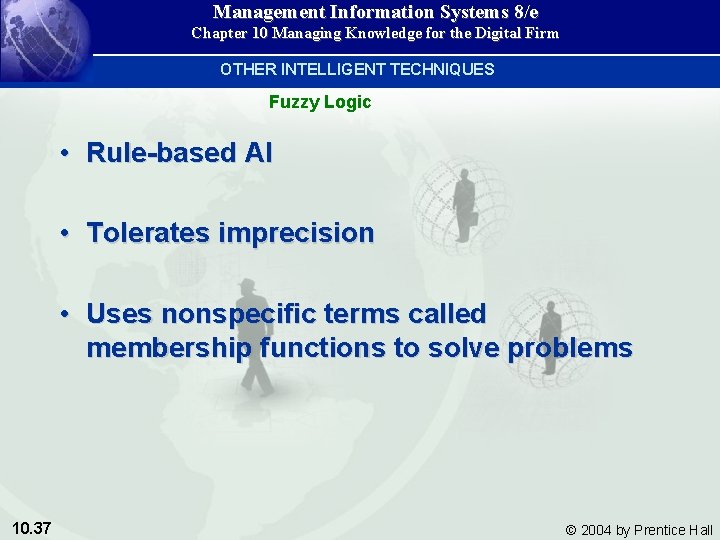 Management Information Systems 8/e
Chapter 10 Managing Knowledge for the Digital Firm

OTHER INTELLIGENT TECHNIQUES

Fuzzy Logic

• Rule-based AI

• Tolerates imprecision

• Uses nonspecific terms called membership functions to solve problems

10.37

© 2004 by Prentice Hall